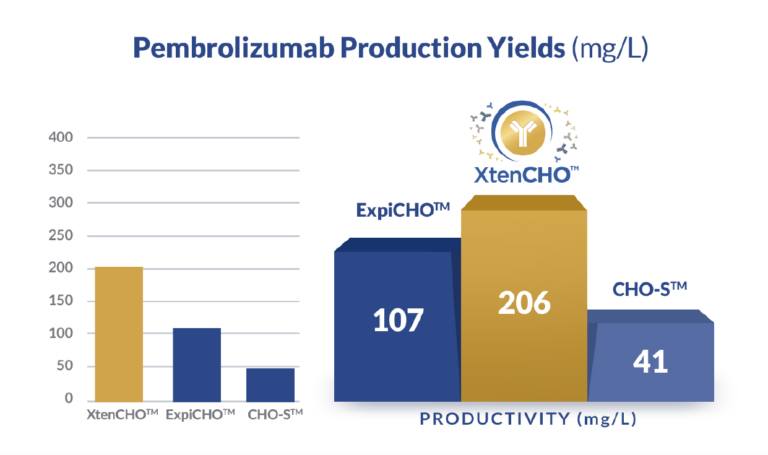 Pembrolizumab Production Yields (mg/L)

400
350
300
250
200
150
100
50
0

XtenCHO™ ExpiCHO™ CHO-S™

XtenCHO™

ExpiCHO™

107

206

CHO-S™

41

PRODUCTIVITY (mg/L)